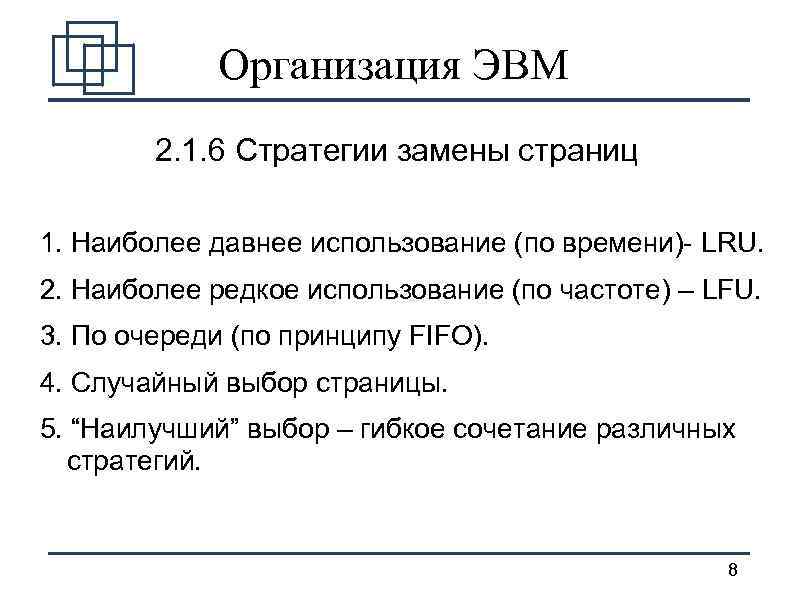 Организация ЭВМ

2.1.6 Стратегии замены страниц

1. Наиболее давнее использование (по времени)- LRU.

2. Наиболее редкое использование (по частоте) – LFU.

3. По очереди (по принципу FIFO).

4. Случайный выбор страницы.

5. “Наилучший” выбор – гибкое сочетание различных стратегий.

8